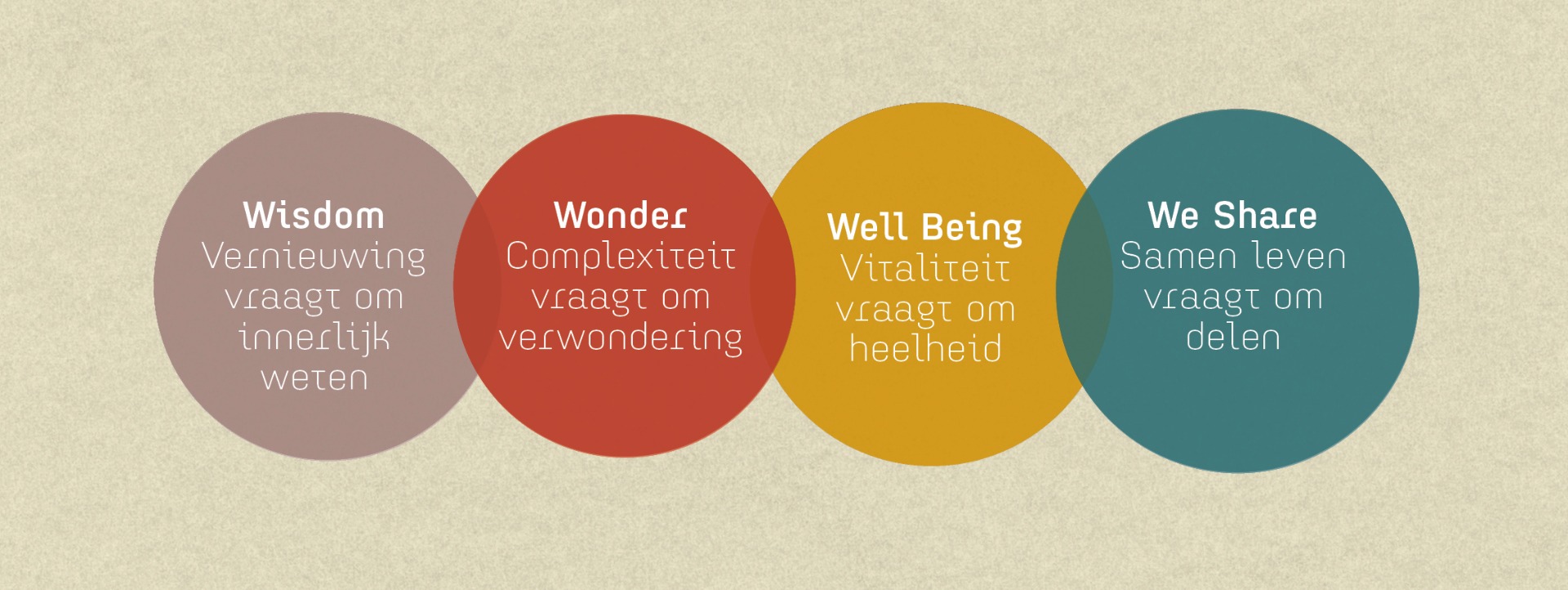 Wisdom
Vernieuwing vraagt om innerlijk weten

Wonder
Complexiteit vraagt om verwondering

Well Being
Vitaliteit vraagt om heelheid

We Share
Samen leven vraagt om delen